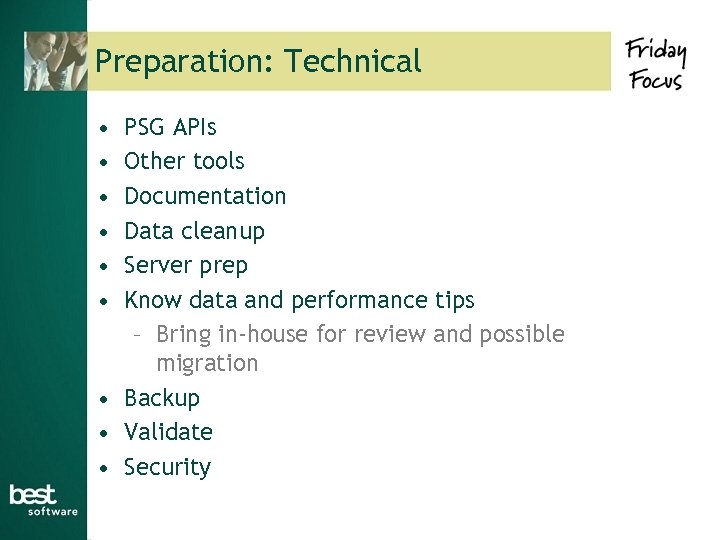 Preparation: Technical

Friday Focus

• PSG APIs
• Other tools
• Documentation
• Data cleanup
• Server prep
• Know data and performance tips
– Bring in-house for review and possible migration
• Backup
• Validate
• Security

best software